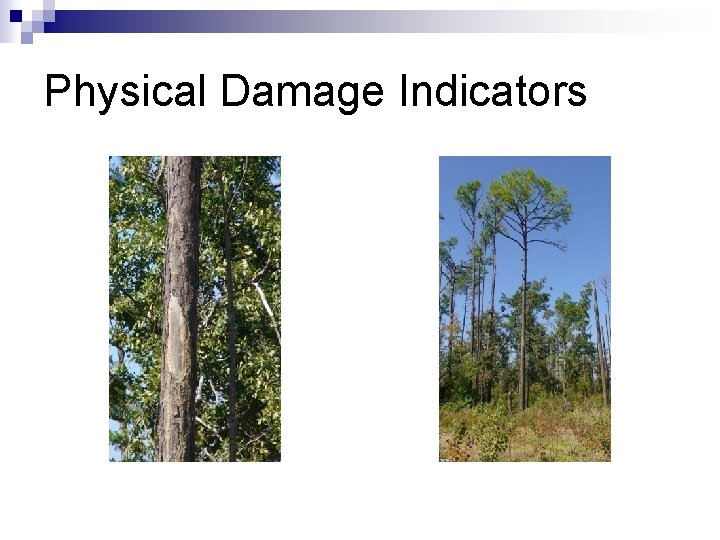 Physical Damage Indicators